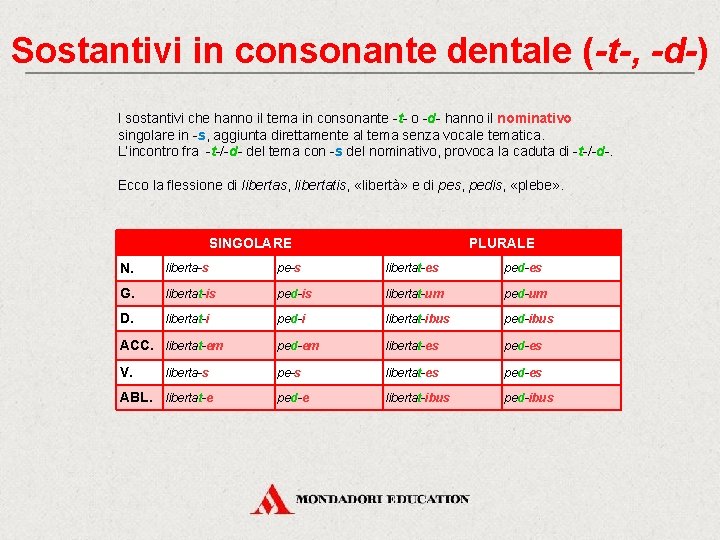 Sostantivi in consonante dentale (-t-, -d-)

I sostantivi che hanno il tema in consonante -t- o -d- hanno il nominativo singolare in -s, aggiunta direttamente al tema senza vocale tematica. L'incontro fra -t-/-d- del tema con -s del nominativo, provoca la caduta di -t-/-d-.

Ecco la flessione di libertas, libertatis, «libertà» e di pes, pedis, «plebe».

| | SINGOLARE | | PLURALE | |
|---|---|---|---|---|
| N. | liberta-s | pe-s | libertat-es | ped-es |
| G. | libertat-is | ped-is | libertat-um | ped-um |
| D. | libertat-i | ped-i | libertat-ibus | ped-ibus |
| ACC. | libertat-em | ped-em | libertat-es | ped-es |
| V. | liberta-s | pe-s | libertat-es | ped-es |
| ABL. | libertat-e | ped-e | libertat-ibus | ped-ibus |

MONDADORI EDUCATION